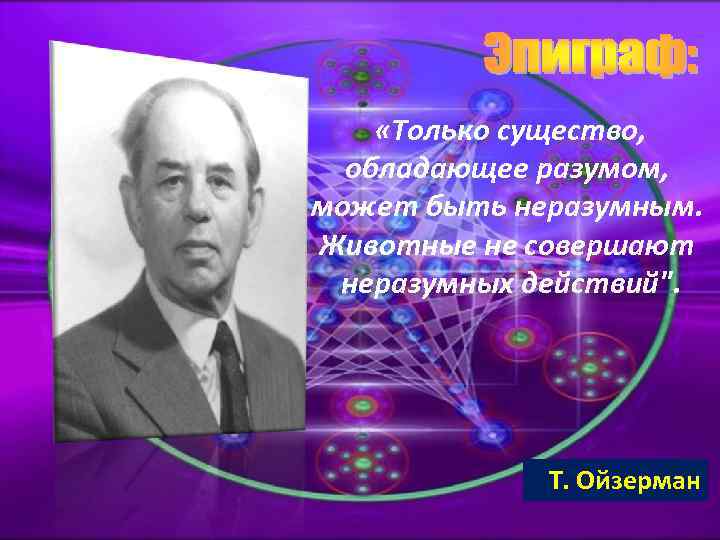 Эпиграф:

«Только существо, обладающее разумом, может быть неразумным. Животные не совершают неразумных действий".

Т. Ойзерман